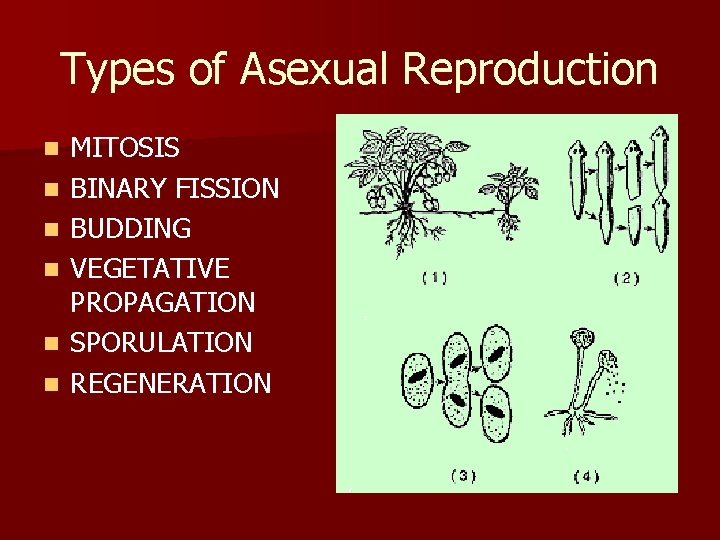 Types of Asexual Reproduction

- MITOSIS
- BINARY FISSION
- BUDDING
- VEGETATIVE PROPAGATION
- SPORULATION
- REGENERATION

(1)

(2)

(3)

(4)